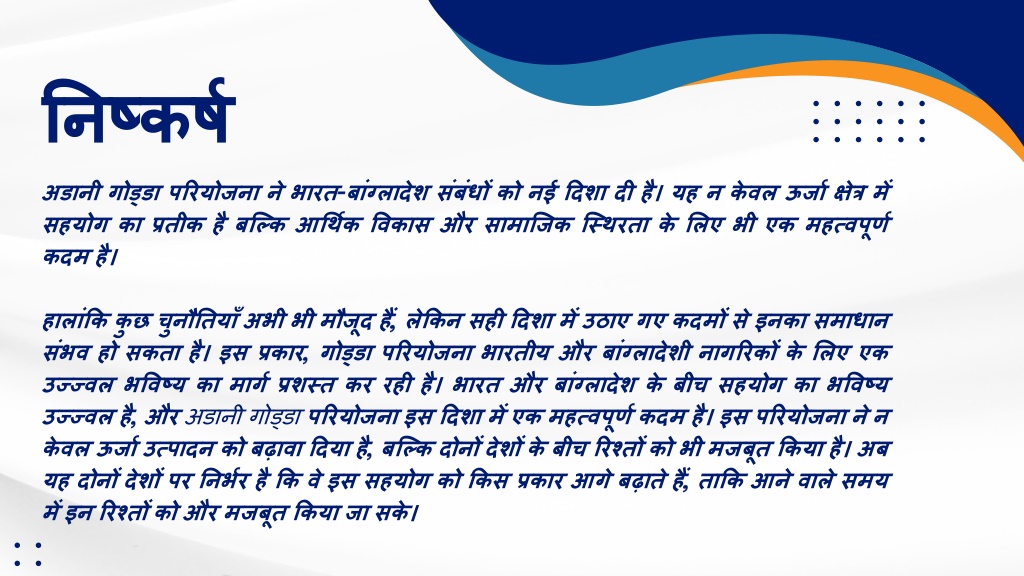 निष्कर्ष

अडानी गोड्डा परियोजना ने भारत-बांग्लादेश संबंधों को नई दिशा दी है। यह न केवल ऊर्जा क्षेत्र में सहयोग का प्रतीक है बल्कि आर्थिक विकास और सामाजिक स्थिरता के लिए भी एक महत्वपूर्ण कदम है।

हालांकि कुछ चुनौतियाँ अभी भी मौजूद हैं, लेकिन सही दिशा में उठाए गए कदमों से इनका समाधान संभव हो सकता है। इस प्रकार, गोड्डा परियोजना भारतीय और बांग्लादेशी नागरिकों के लिए एक उज्ज्वल भविष्य का मार्ग प्रशस्त कर रही है। भारत और बांग्लादेश के बीच सहयोग का भविष्य उज्ज्वल है, और अडानी गोड्डा परियोजना इस दिशा में एक महत्वपूर्ण कदम है। इस परियोजना ने न केवल ऊर्जा उत्पादन को बढ़ावा दिया है, बल्कि दोनों देशों के बीच रिश्तों को भी मजबूत किया है। अब यह दोनों देशों पर निर्भर है कि वे इस सहयोग को किस प्रकार आगे बढ़ाते हैं, ताकि आने वाले समय में इन रिश्तों को और मजबूत किया जा सके।